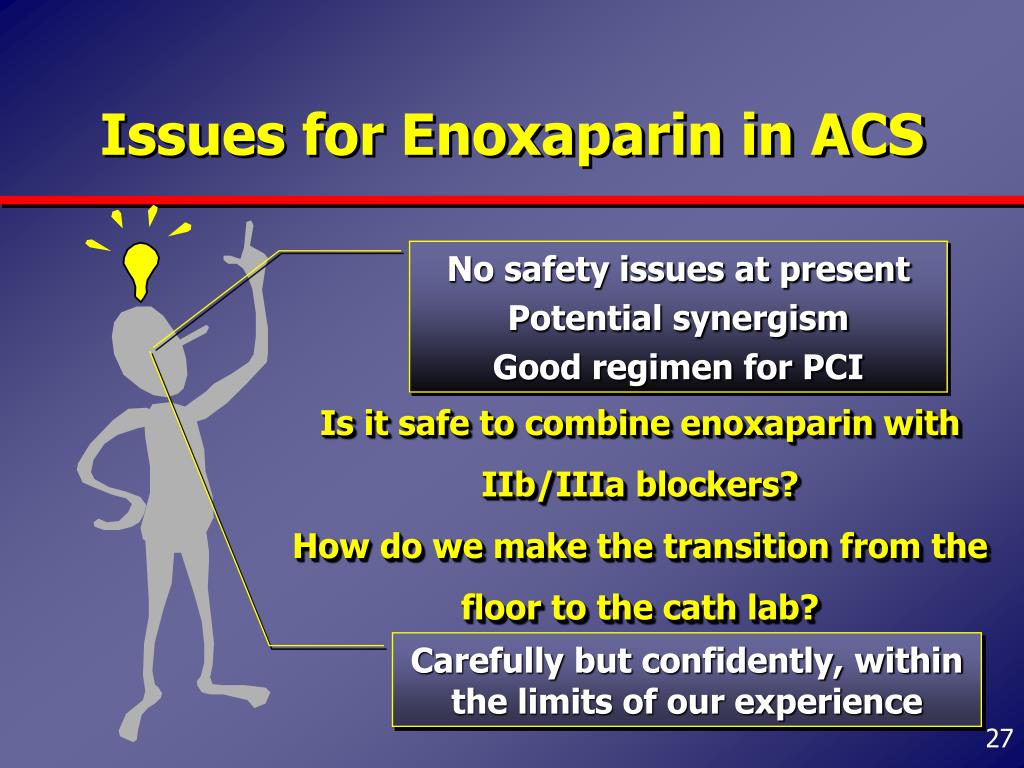 Issues for Enoxaparin in ACS

No safety issues at present
Potential synergism
Good regimen for PCI

Is it safe to combine enoxaparin with IIb/IIIa blockers?

How do we make the transition from the floor to the cath lab?

Carefully but confidently, within the limits of our experience

27